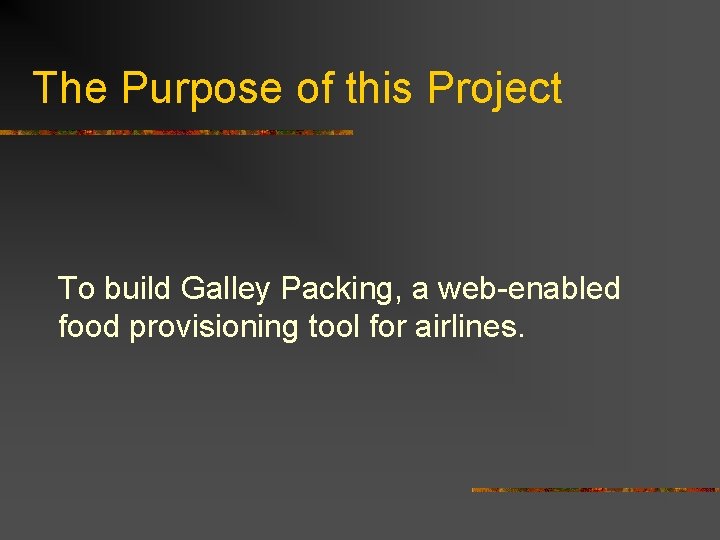 The Purpose of this Project

To build Galley Packing, a web-enabled food provisioning tool for airlines.